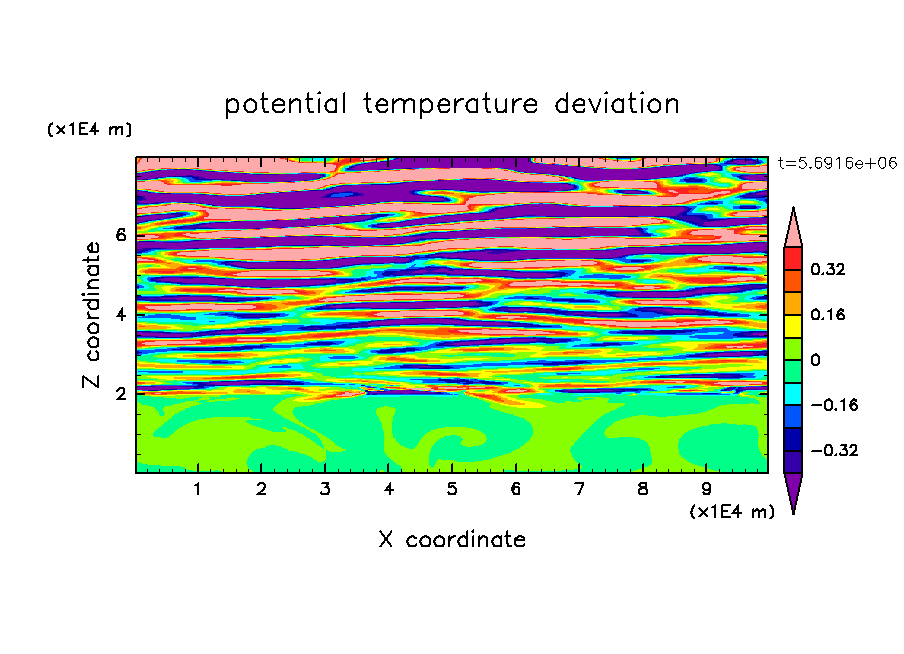 potential temperature deviation

(x1E4 m)

t=5.6916e+06

Z coordinate

6
4
2

0.32
0.16
0
−0.16
−0.32

1 2 3 4 5 6 7 8 9

(x1E4 m)

X coordinate